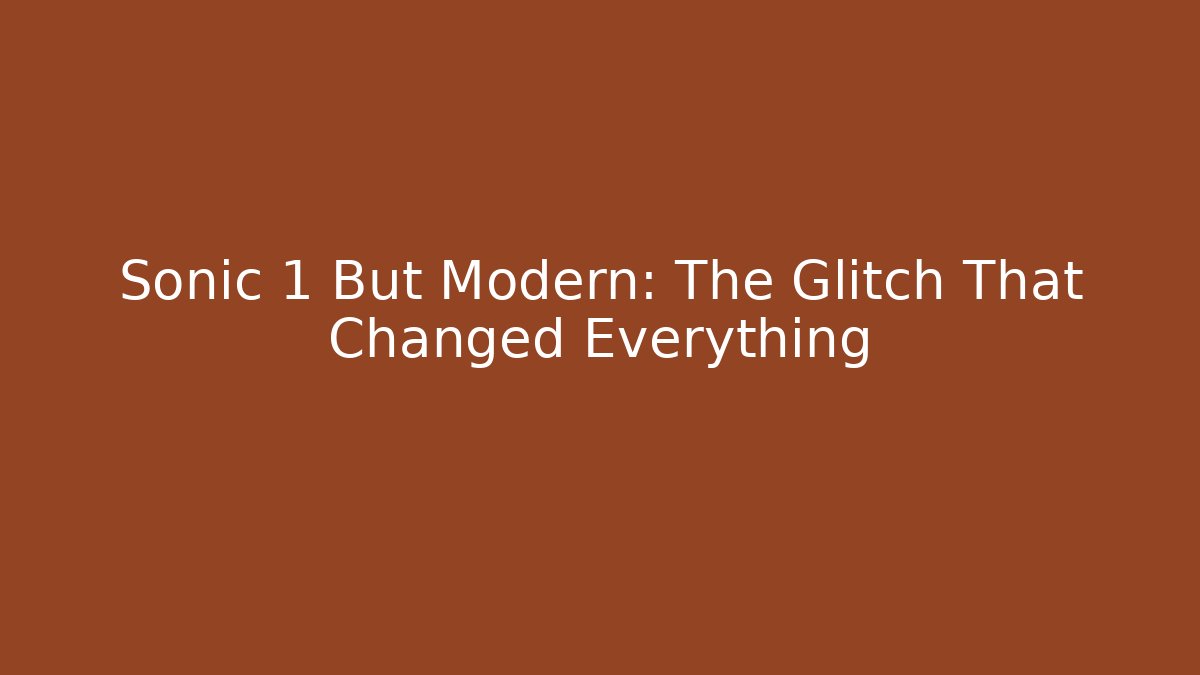 Sonic 1 But Modern: The Glitch That Changed Everything